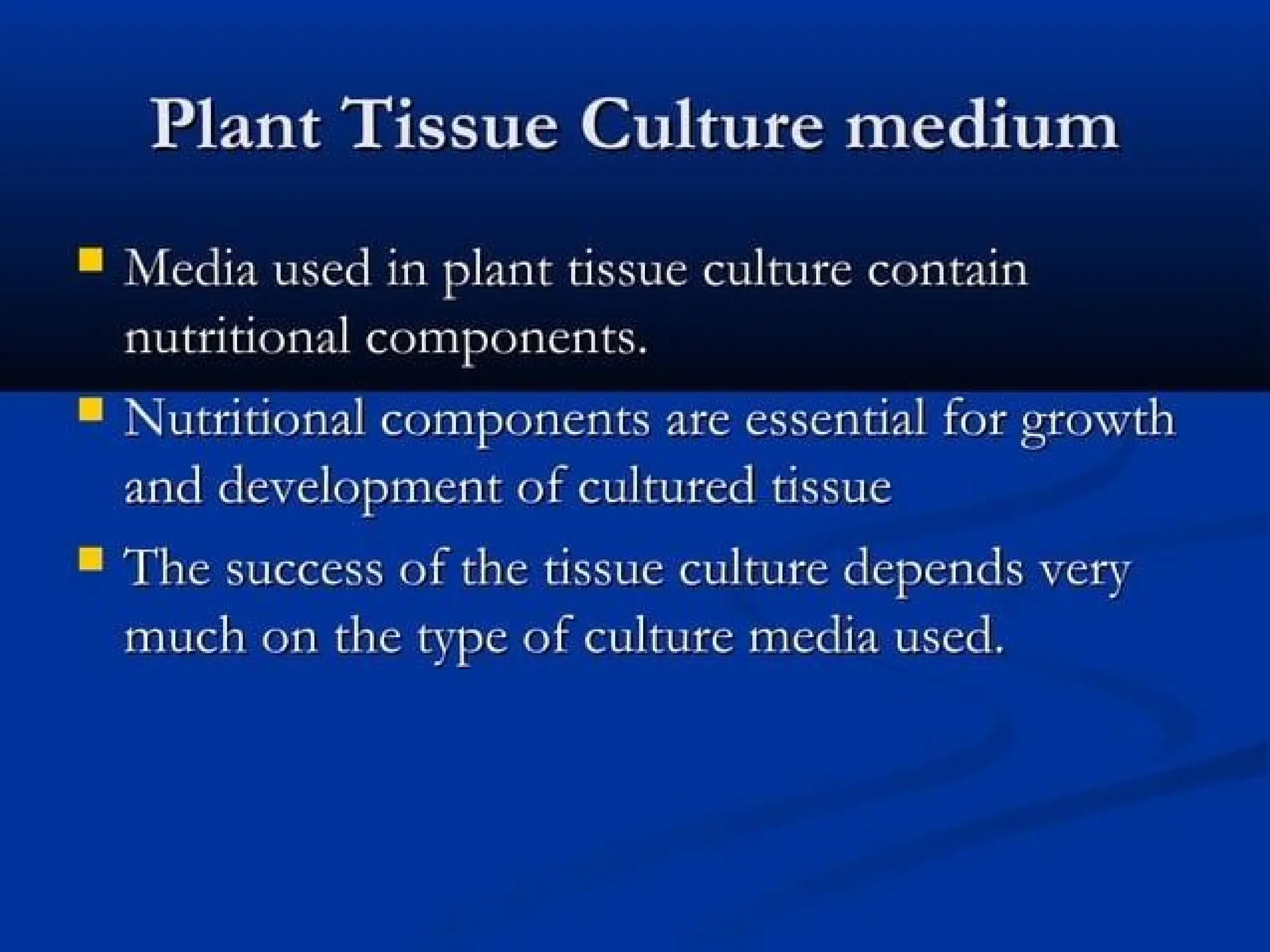 Plant Tissue Culture medium

- Media used in plant tissue culture contain nutritional components.
- Nutritional components are essential for growth and development of cultured tissue
- The success of the tissue culture depends very much on the type of culture media used.